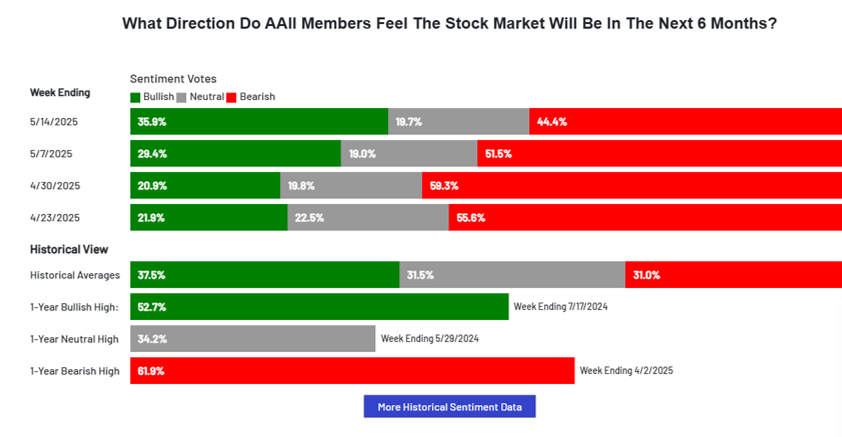 What Direction Do AAII Members Feel The Stock Market Will Be In The Next 6 Months?

Sentiment Votes
Bullish Neutral Bearish

Week Ending

5/14/2025 35.9% 19.7% 44.4%

5/7/2025 29.4% 19.0% 51.5%

4/30/2025 20.9% 19.8% 59.3%

4/23/2025 21.9% 22.5% 55.6%

Historical View

Historical Averages 37.5% 31.5% 31.0%

1-Year Bullish High: 52.7% Week Ending 7/17/2024

1-Year Neutral High 34.2% Week Ending 5/29/2024

1-Year Bearish High 61.9% Week Ending 4/2/2025

More Historical Sentiment Data